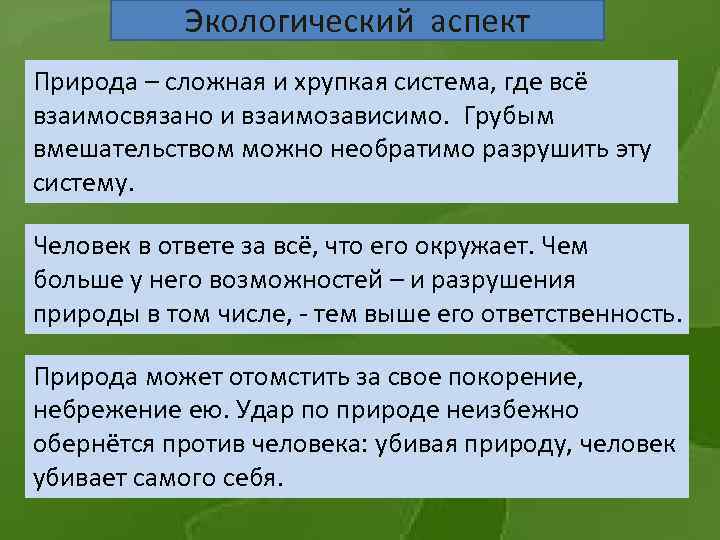 Экологический аспект

Природа – сложная и хрупкая система, где всё взаимосвязано и взаимозависимо. Грубым вмешательством можно необратимо разрушить эту систему.

Человек в ответе за всё, что его окружает. Чем больше у него возможностей – и разрушения природы в том числе, - тем выше его ответственность.

Природа может отомстить за свое покорение, небрежение ею. Удар по природе неизбежно обернётся против человека: убивая природу, человек убивает самого себя.